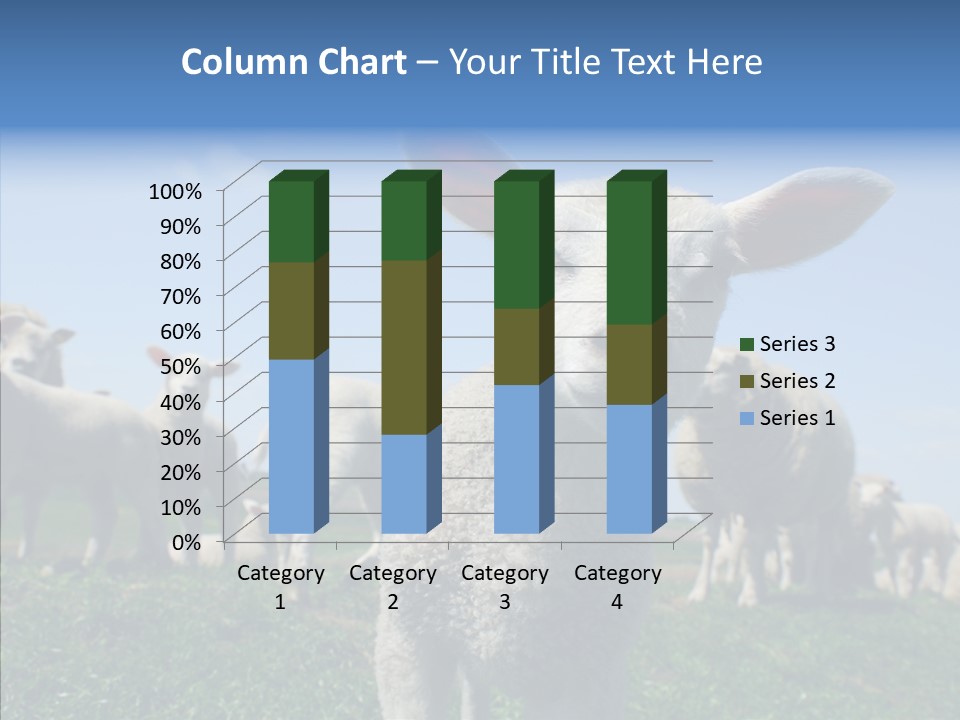 Column Chart – Your Title Text Here

100%
90%
80%
70%
60%
50%
40%
30%
20%
10%
0%

Category 1
Category 2
Category 3
Category 4

Series 3
Series 2
Series 1